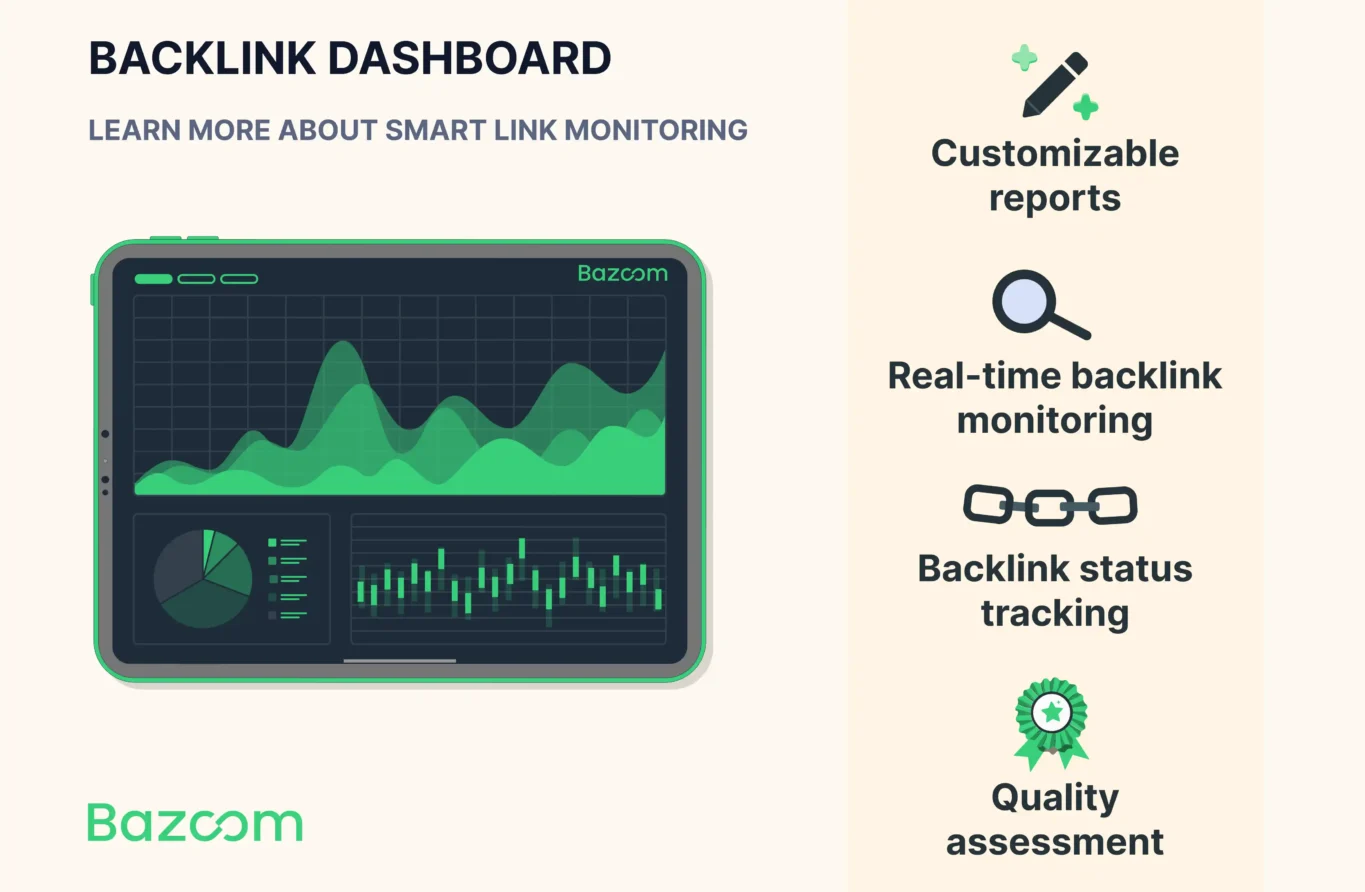 BACKLINK DASHBOARD

LEARN MORE ABOUT SMART LINK MONITORING

Bazoom

Bazoom

Customizable reports

Real-time backlink monitoring

Backlink status tracking

Quality assessment